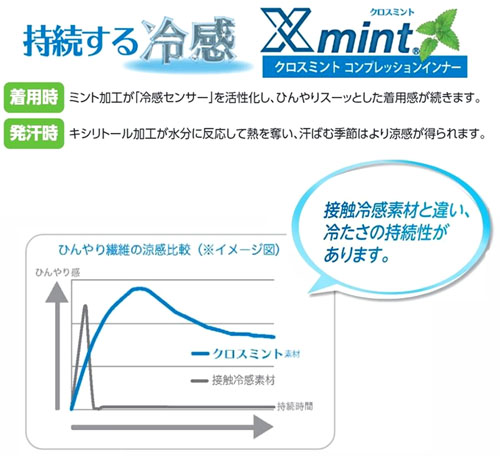 持続する冷感

クロスミント
Xmint®
クロスミント コンプレッションインナー

着用時 ミント加工が「冷感センサー」を活性化し、ひんやりスーッとした着用感が続きます。

発汗時 キシリトール加工が水分に反応して熱を奪い、汗ばむ季節はより涼感が得られます。

接触冷感素材と違い、冷たさの持続性があります。

ひんやり繊維の涼感比較（※イメージ図）

ひんやり感

クロスミント素材

接触冷感素材

持続時間